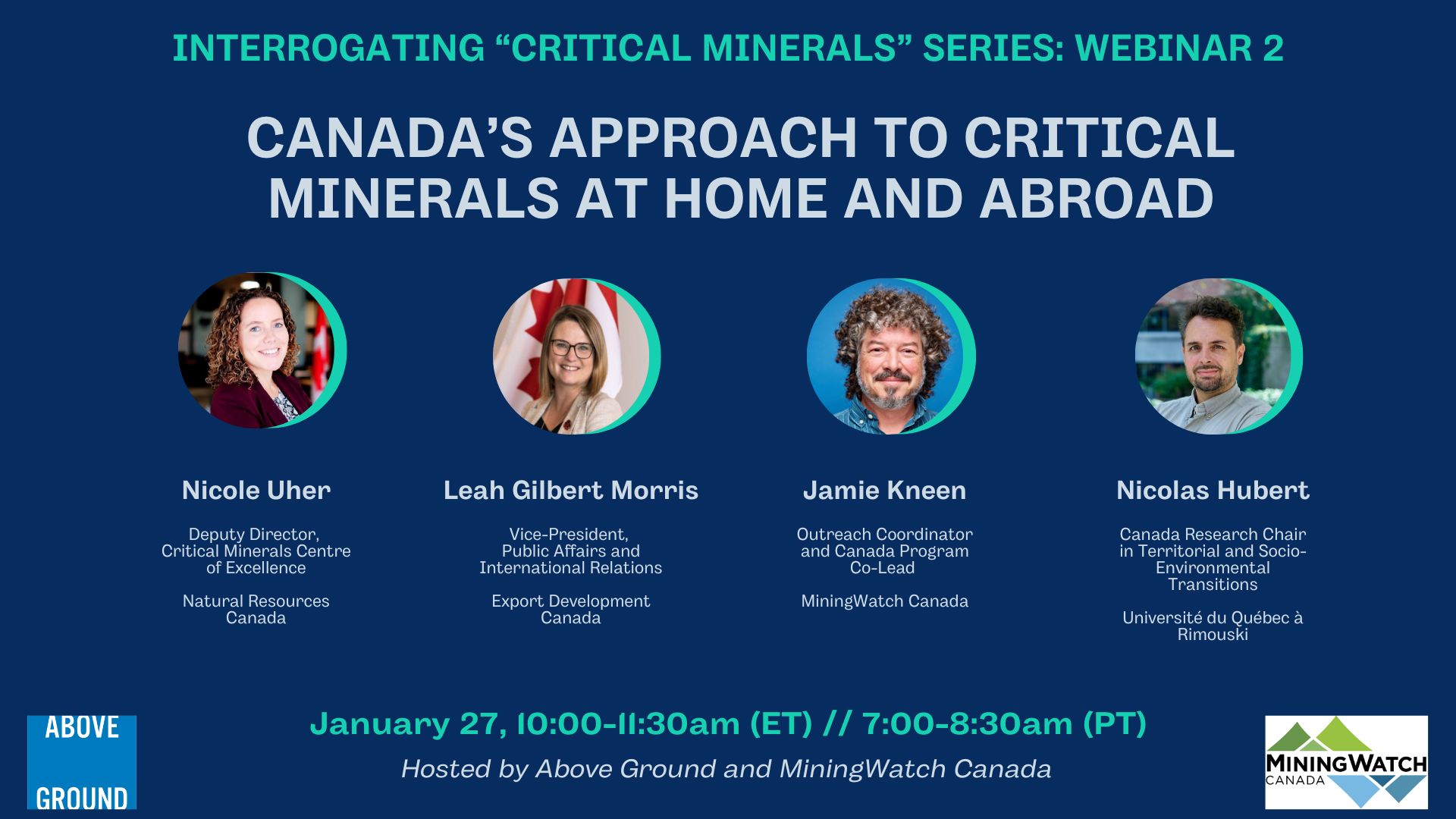 INTERROGATING “CRITICAL MINERALS” SERIES: WEBINAR 2

CANADA’S APPROACH TO CRITICAL MINERALS AT HOME AND ABROAD

Nicole Uher

Deputy Director, Critical Minerals Centre of Excellence

Natural Resources Canada

Leah Gilbert Morris

Vice-President, Public Affairs and International Relations

Export Development Canada

Jamie Kneen

Outreach Coordinator and Canada Program Co-Lead

MiningWatch Canada

Nicolas Hubert

Canada Research Chair in Territorial and Socio-Environmental Transitions

Université du Québec à Rimouski

ABOVE GROUND

January 27, 10:00-11:30am (ET) // 7:00-8:30am (PT)

Hosted by Above Ground and MiningWatch Canada

MININGWATCH CANADA